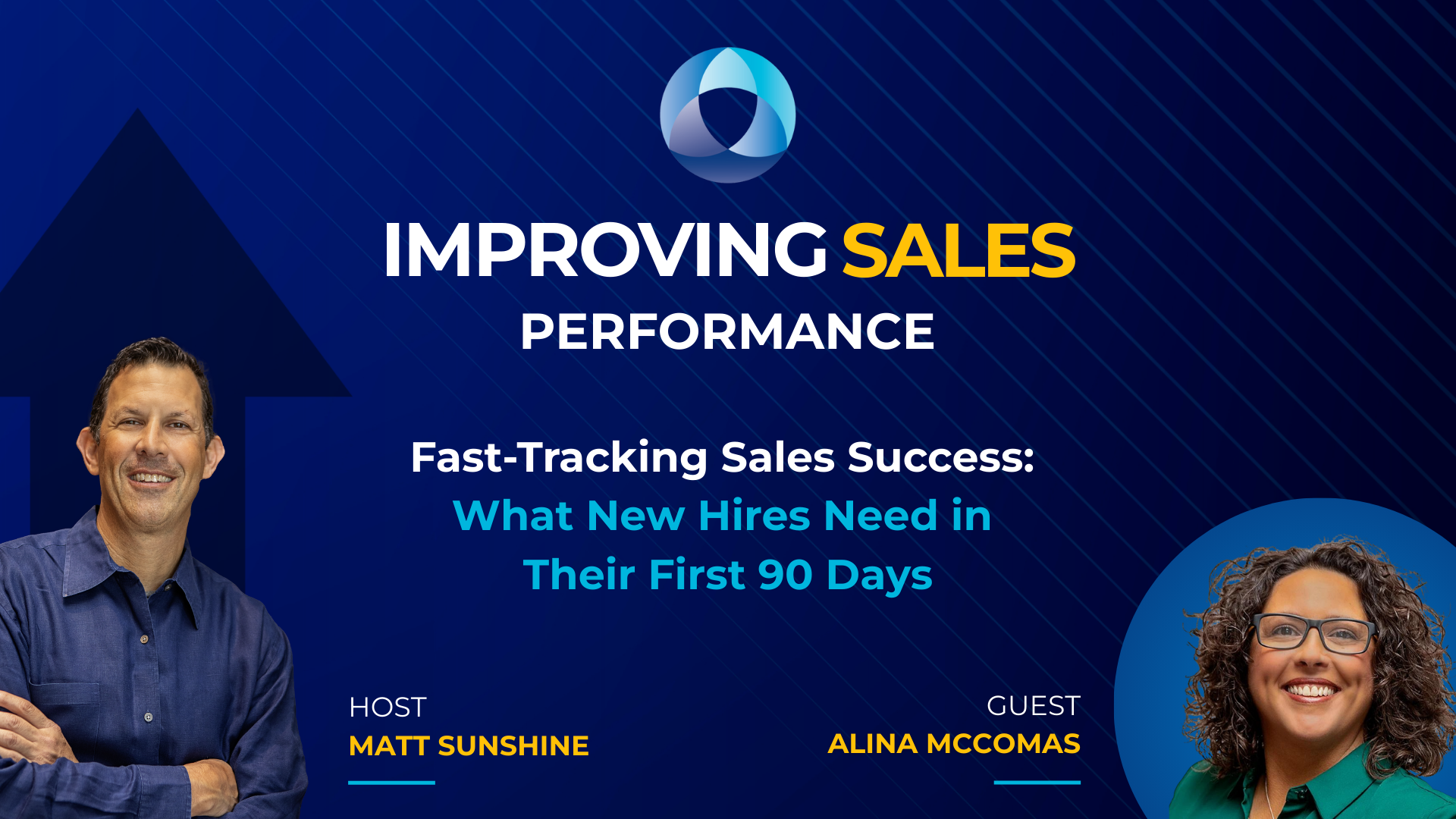 IMPROVING SALES PERFORMANCE

Fast-Tracking Sales Success: What New Hires Need in Their First 90 Days

HOST
MATT SUNSHINE

GUEST
ALINA MCCOMAS